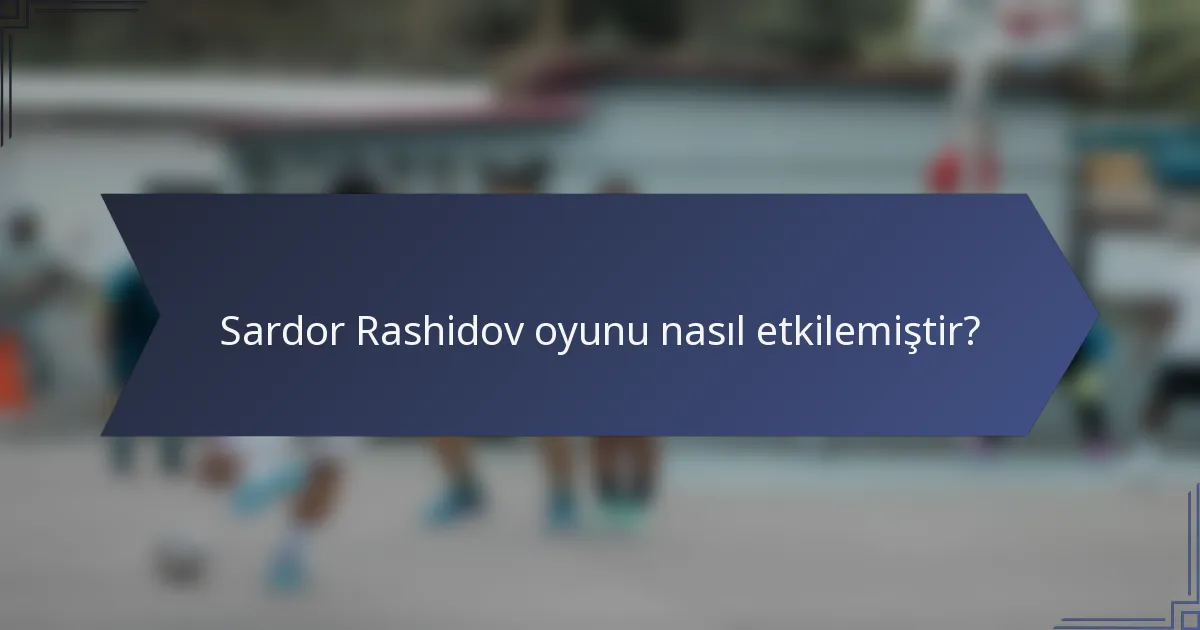 Sardor Rashidov oyunu nasıl etkilemiştir?